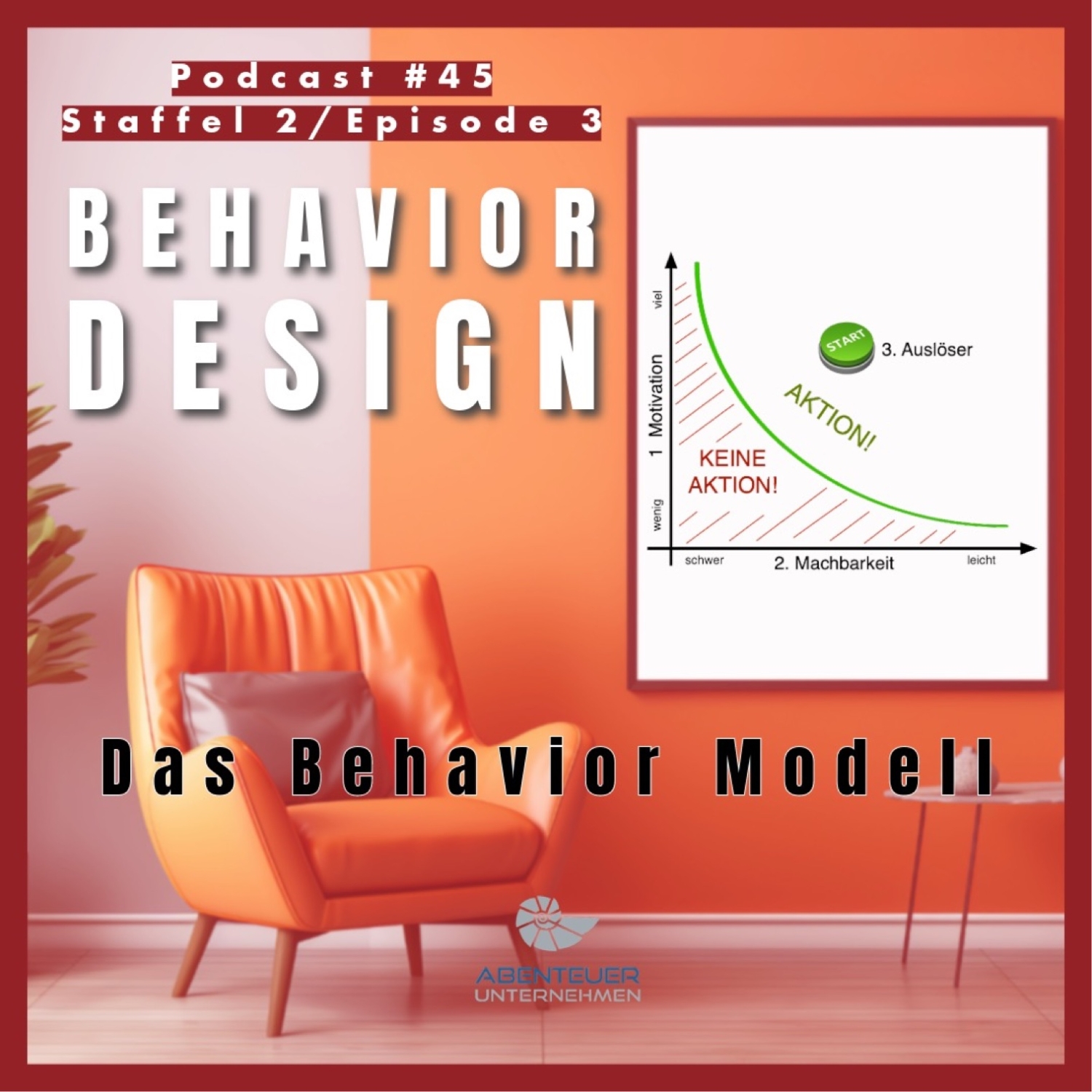 Podcast #45
Staffel 2/Episode 3

BEHAVIOR
DESIGN

viel
1 Motivation
wenig
START
3. Auslöser
AKTION!
KEINE AKTION!
schwer
2. Machbarkeit
leicht

Das Behavior Modell

ABENTEUER
UNTERNEHMEN